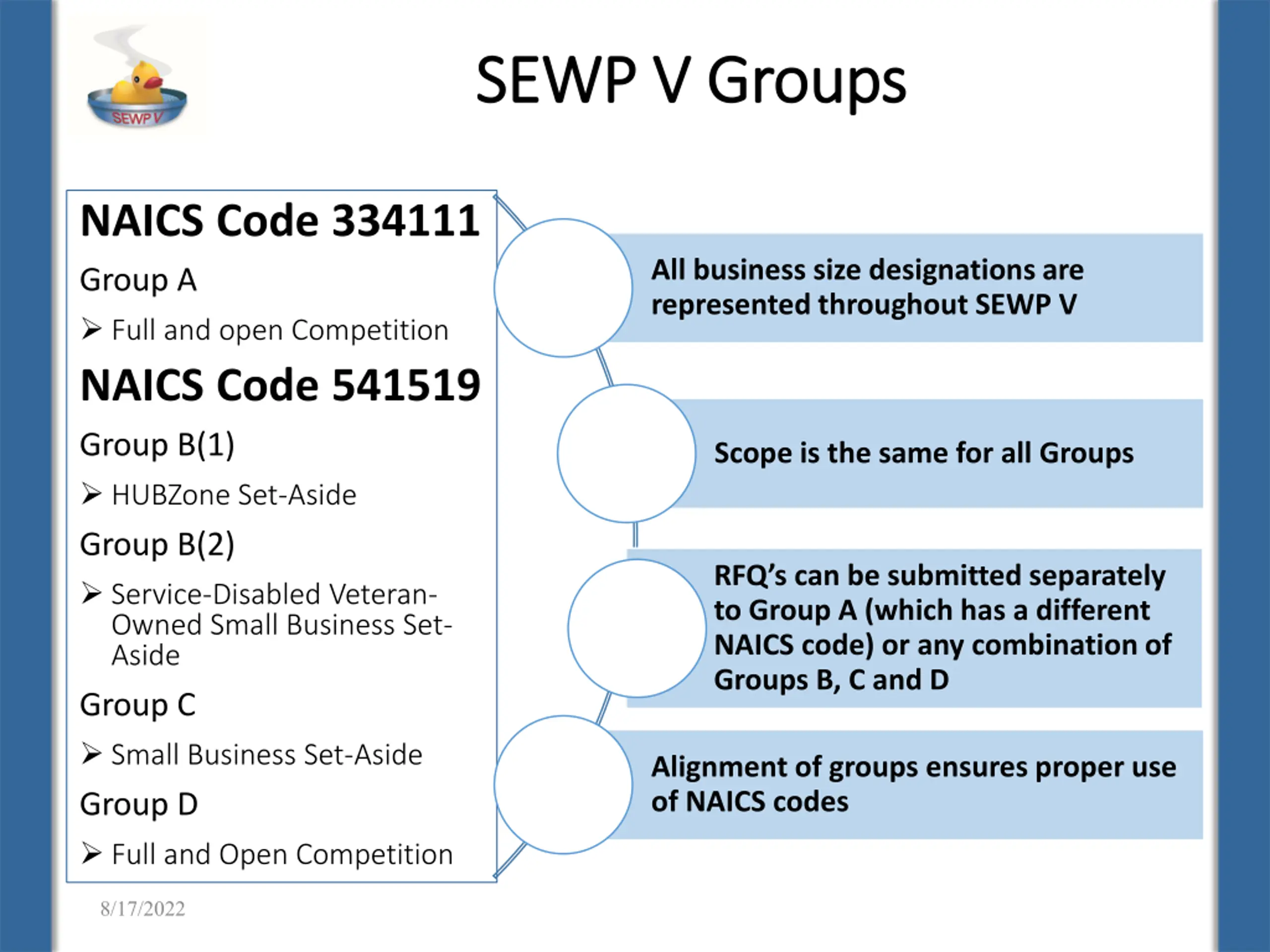 SEWP V

SEWP V Groups

NAICS Code 334111

Group A

➢ Full and open Competition

NAICS Code 541519

Group B(1)

➢ HUBZone Set-Aside

Group B(2)

➢ Service-Disabled Veteran-Owned Small Business Set-Aside

Group C

➢ Small Business Set-Aside

Group D

➢ Full and Open Competition

All business size designations are represented throughout SEWP V

Scope is the same for all Groups

RFQ's can be submitted separately to Group A (which has a different NAICS code) or any combination of Groups B, C and D

Alignment of groups ensures proper use of NAICS codes

8/17/2022